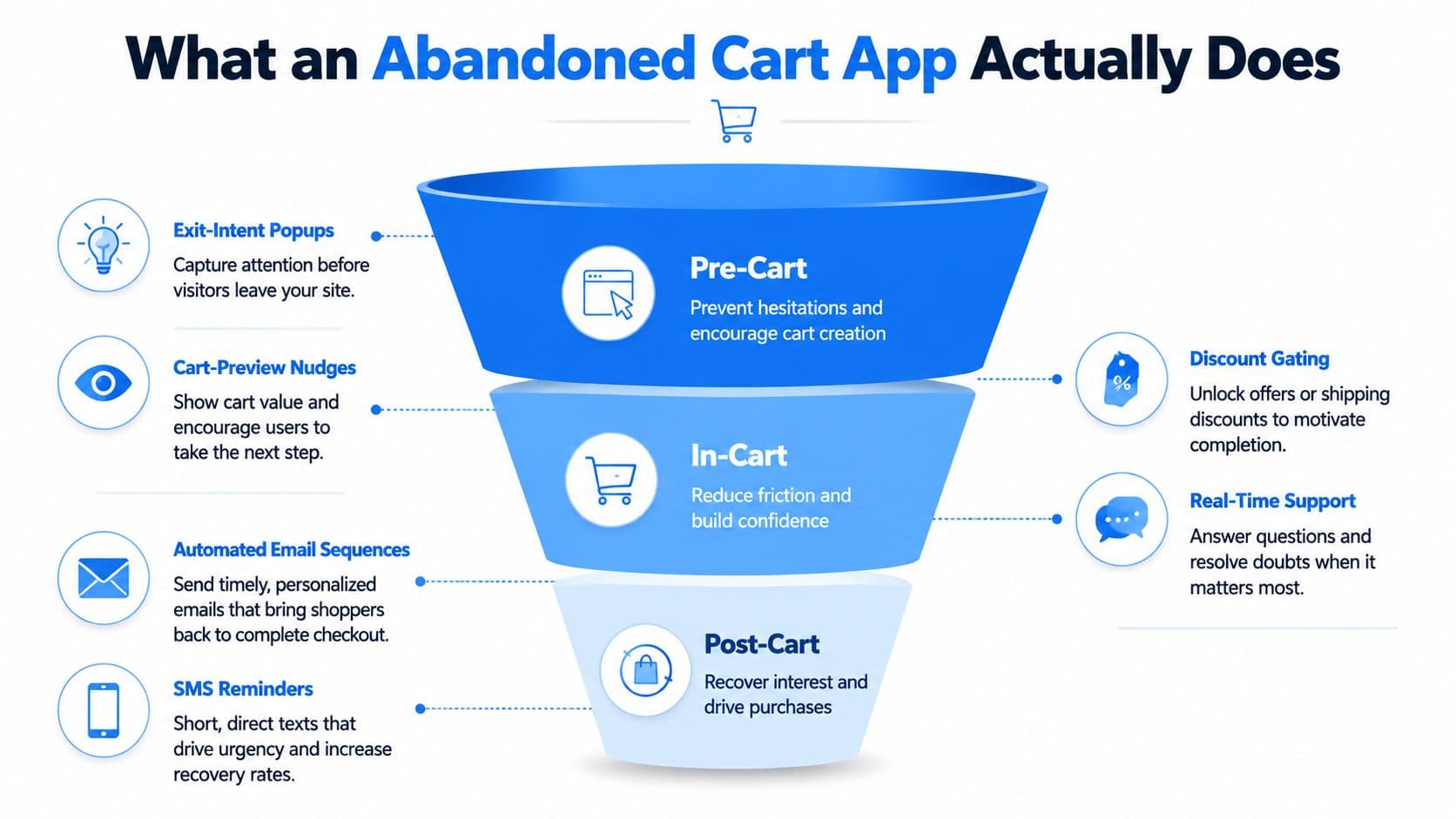 What an Abandoned Cart App Actually Does

Exit-Intent Popups
Capture attention before visitors leave your site.

Cart-Preview Nudges
Show cart value and encourage users to take the next step.

Automated Email Sequences
Send timely, personalized emails that bring shoppers back to complete checkout.

SMS Reminders
Short, direct texts that drive urgency and increase recovery rates.

Pre-Cart
Prevent hesitations and encourage cart creation

In-Cart
Reduce friction and build confidence

Post-Cart
Recover interest and drive purchases

Discount Gating
Unlock offers or shipping discounts to motivate completion.

Real-Time Support
Answer questions and resolve doubts when it matters most.